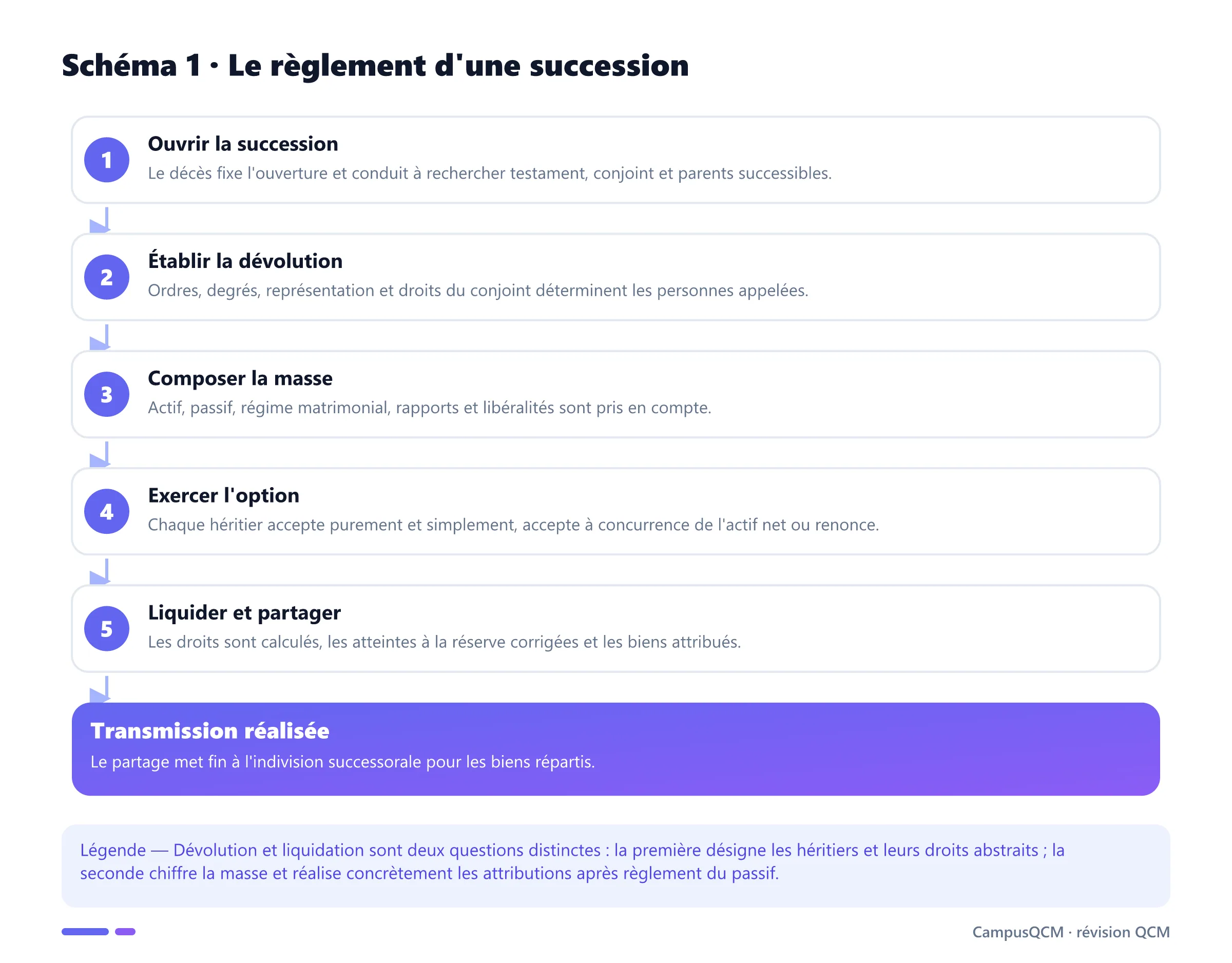 Schéma 1 · Le règlement d'une succession

1
Ouvrir la succession
Le décès fixe l'ouverture et conduit à rechercher testament, conjoint et parents successibles.

2
Établir la dévolution
Ordres, degrés, représentation et droits du conjoint déterminent les personnes appelées.

3
Composer la masse
Actif, passif, régime matrimonial, rapports et libéralités sont pris en compte.

4
Exercer l'option
Chaque héritier accepte purement et simplement, accepte à concurrence de l'actif net ou renonce.

5
Liquider et partager
Les droits sont calculés, les atteintes à la réserve corrigées et les biens attribués.

Transmission réalisée
Le partage met fin à l'indivision successorale pour les biens répartis.

Légende — Dévolution et liquidation sont deux questions distinctes : la première désigne les héritiers et leurs droits abstraits ; la seconde chiffre la masse et réalise concrètement les attributions après règlement du passif.

CampusQCM · révision QCM